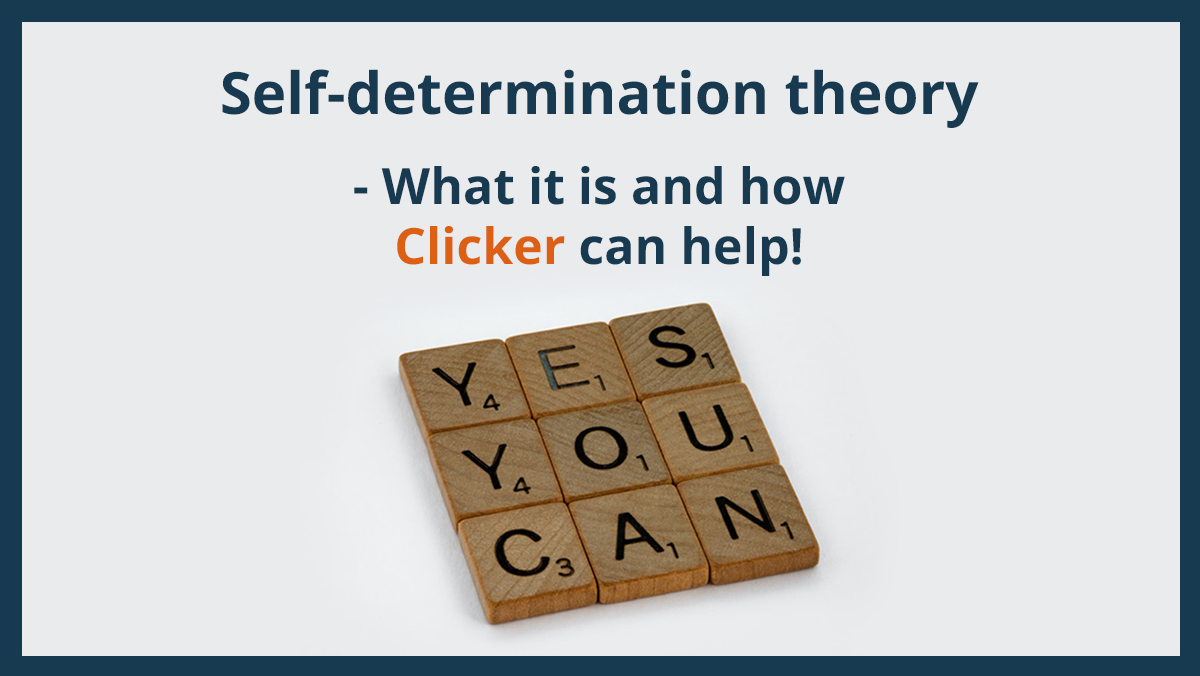 Self-determination theory

- What it is and how Clicker can help!

Y4 E1 S1
Y4 O1 U1
C3 A1 N1